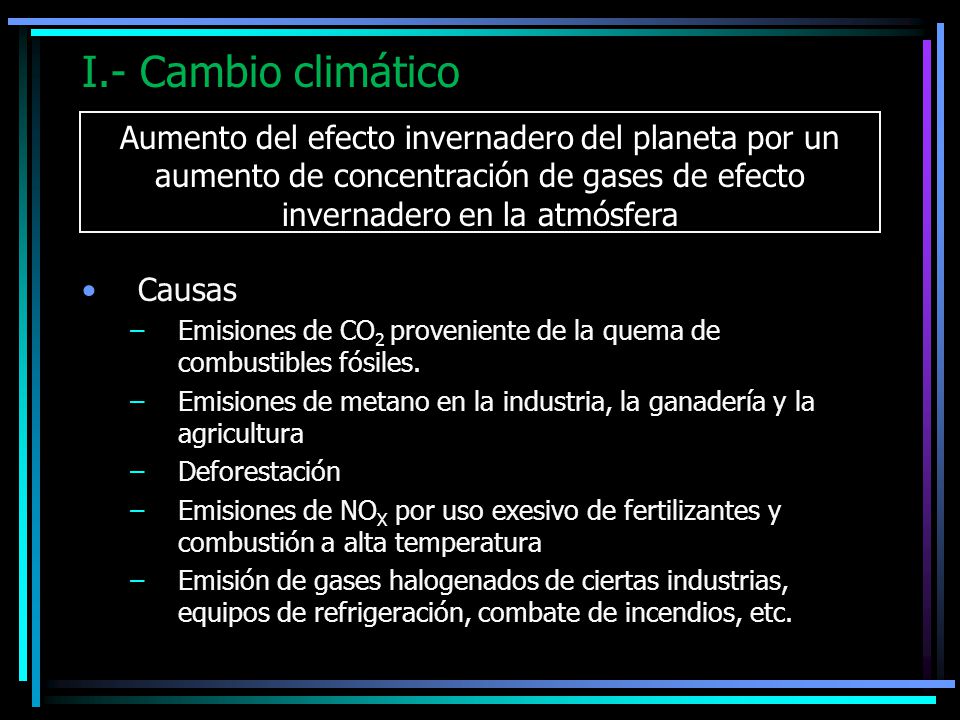 I.- Cambio climático

Aumento del efecto invernadero del planeta por un aumento de concentración de gases de efecto invernadero en la atmósfera

• Causas
– Emisiones de $CO_2$ proveniente de la quema de combustibles fósiles.
– Emisiones de metano en la industria, la ganadería y la agricultura
– Deforestación
– Emisiones de $NO_X$ por uso exesivo de fertilizantes y combustión a alta temperatura
– Emisión de gases halogenados de ciertas industrias, equipos de refrigeración, combate de incendios, etc.